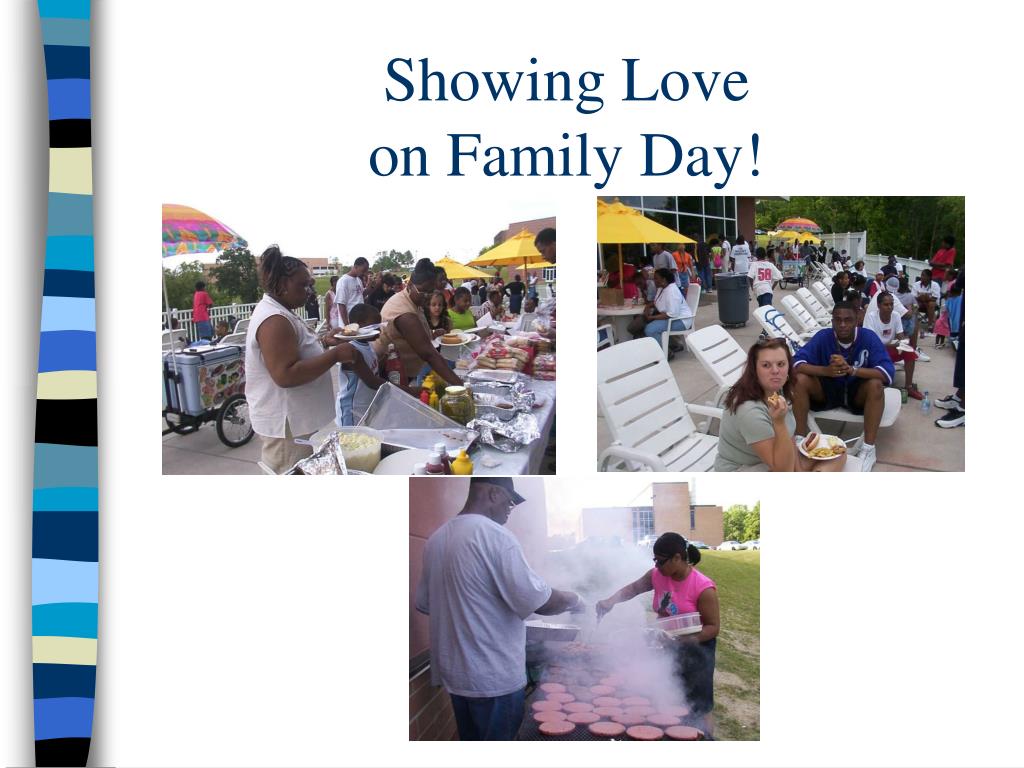 Showing Love
on Family Day!